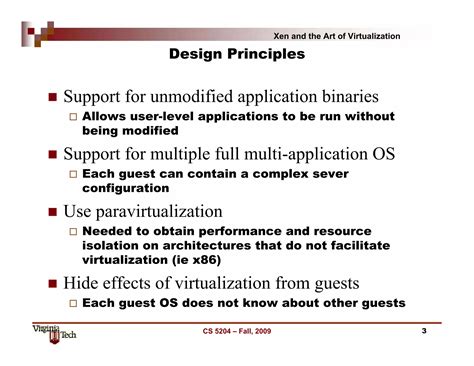 Xen and the Art of Virtualization

Design Principles

■ Support for unmodified application binaries
□ Allows user-level applications to be run without being modified

■ Support for multiple full multi-application OS
□ Each guest can contain a complex sever configuration

■ Use paravirtualization
□ Needed to obtain performance and resource isolation on architectures that do not facilitate virtualization (ie x86)

■ Hide effects of virtualization from guests
□ Each guest OS does not know about other guests

Virginia Tech

CS 5204 – Fall, 2009

3